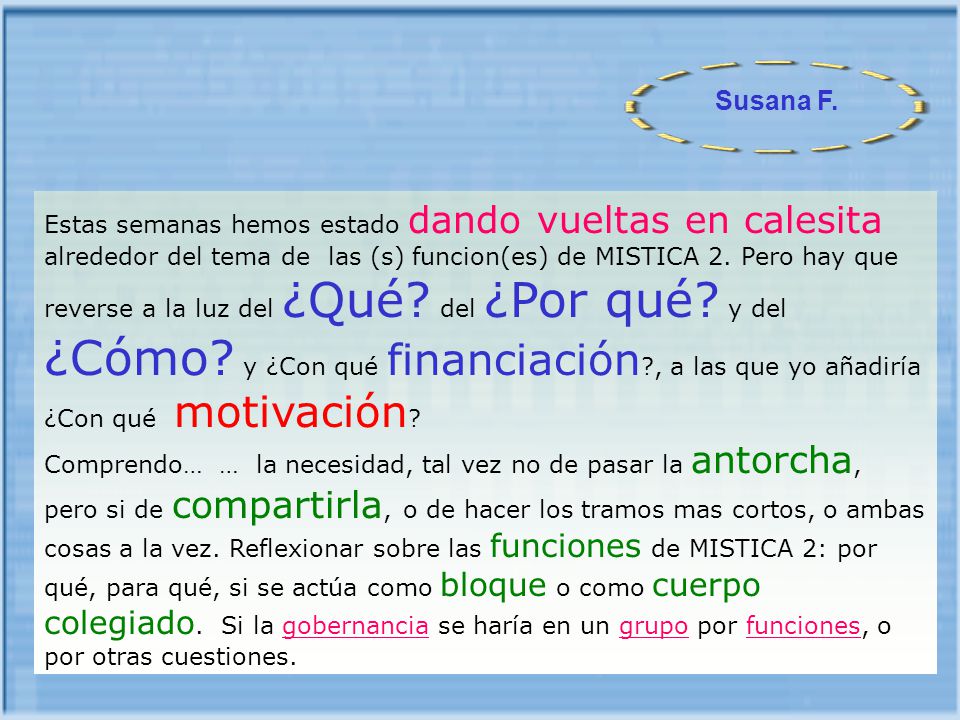 Susana F.

Estas semanas hemos estado dando vueltas en calesita alrededor del tema de las (s) funcion(es) de MISTICA 2. Pero hay que reverse a la luz del ¿Qué? del ¿Por qué? y del ¿Cómo? y ¿Con qué financiación?, a las que yo añadiría ¿Con qué motivación?

Comprendo… … la necesidad, tal vez no de pasar la antorcha, pero si de compartirla, o de hacer los tramos mas cortos, o ambas cosas a la vez. Reflexionar sobre las funciones de MISTICA 2: por qué, para qué, si se actúa como bloque o como cuerpo colegiado. Si la gobernancia se haría en un grupo por funciones, o por otras cuestiones.